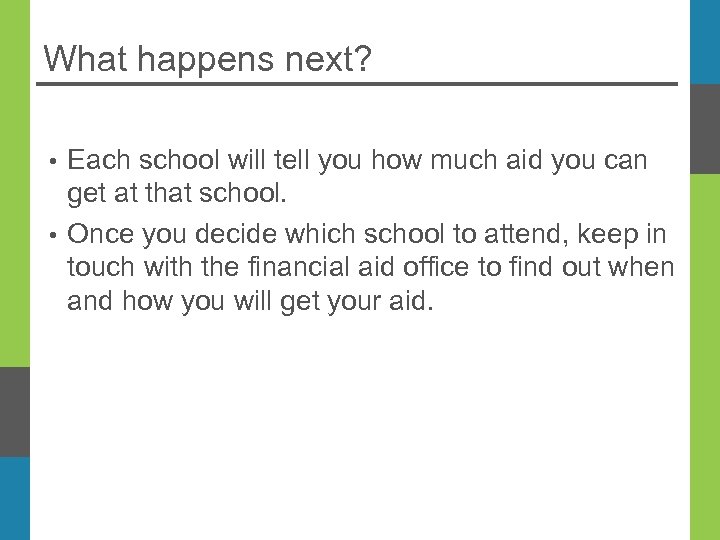 What happens next?

• Each school will tell you how much aid you can get at that school.
• Once you decide which school to attend, keep in touch with the financial aid office to find out when and how you will get your aid.